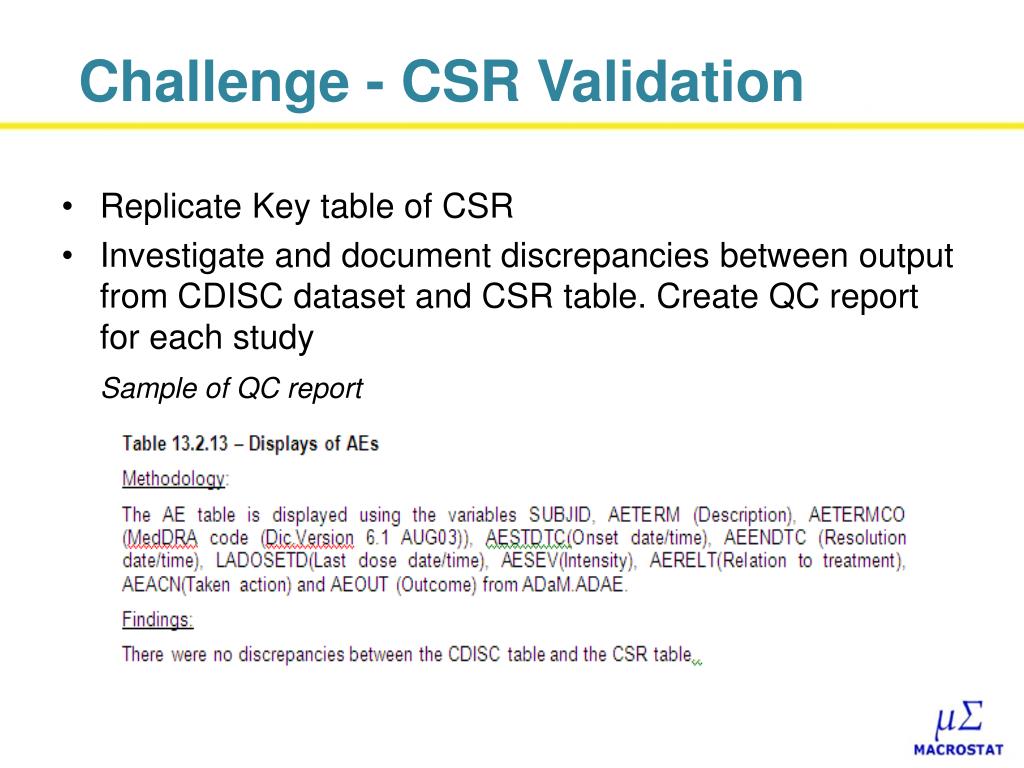 Challenge - CSR Validation

• Replicate Key table of CSR
• Investigate and document discrepancies between output from CDISC dataset and CSR table. Create QC report for each study

Sample of QC report

Table 13.2.13 – Displays of AEs

Methodology:

The AE table is displayed using the variables SUBJID, AETERM (Description), AETERMCO (MedDRA code (Dic.Version 6.1 AUG03)), AESTDTC(Onset date/time), AEENDTC (Resolution date/time), LADOSETD(Last dose date/time), AESEV(Intensity), AERELT(Relation to treatment), AEACN(Taken action) and AEOUT (Outcome) from ADaM.ADAE.

Findings:

There were no discrepancies between the CDISC table and the CSR table.

$\mu\Sigma$
MACROSTAT